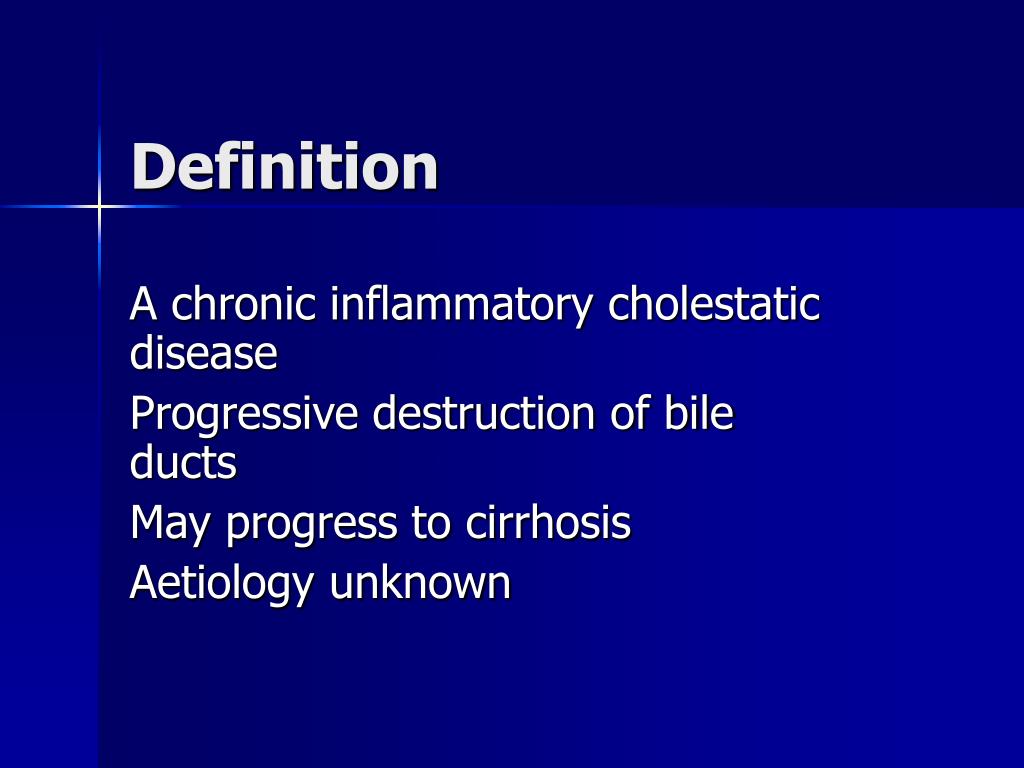 Definition

A chronic inflammatory cholestatic disease

Progressive destruction of bile ducts

May progress to cirrhosis

Aetiology unknown